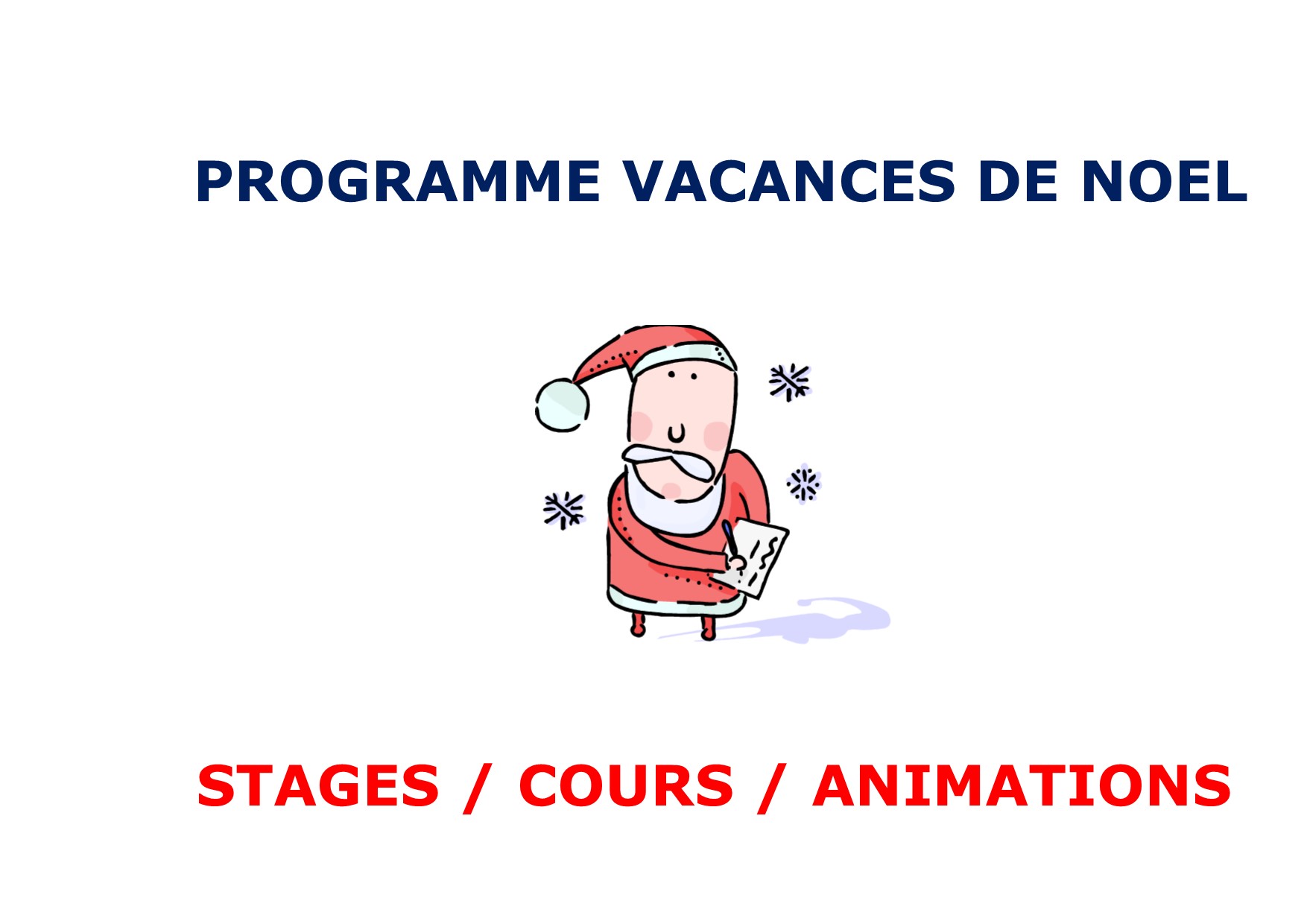 PROGRAMME VACANCES DE NOEL

STAGES / COURS / ANIMATIONS